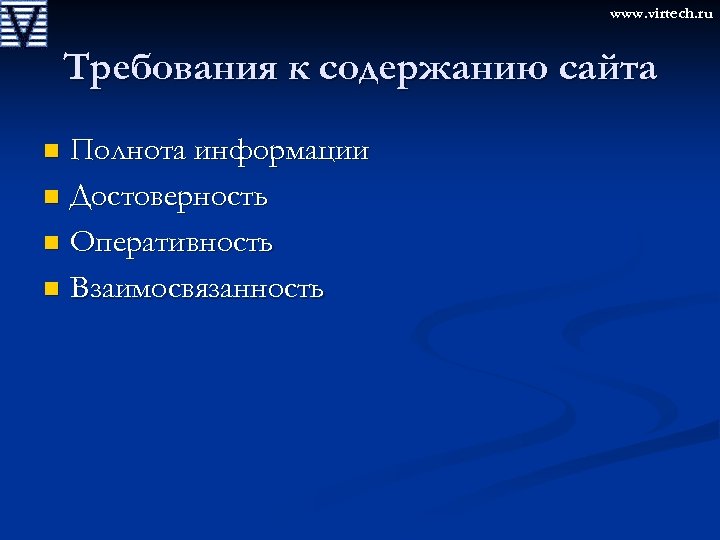 www.virtech.ru

Требования к содержанию сайта

- Полнота информации
- Достоверность
- Оперативность
- Взаимосвязанность